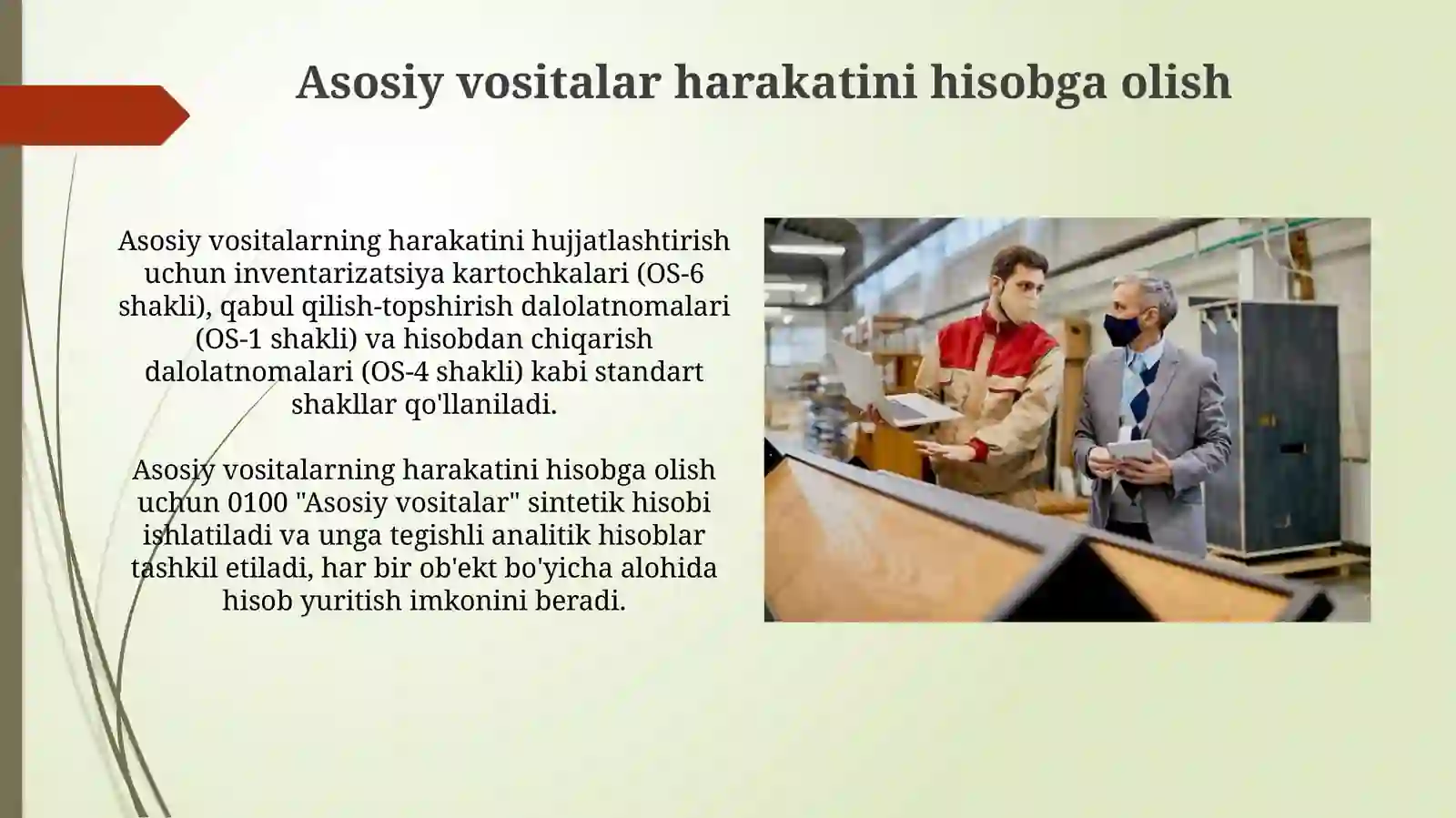 Asosiy vositalar harakatini hisobga olish

Asosiy vositalarning harakatini hujjatlashtirish uchun inventarizatsiya kartochkalari (OS-6 shakli), qabul qilish-topshirish dalolatnomalari (OS-1 shakli) va hisobdan chiqarish dalolatnomalari (OS-4 shakli) kabi standart shakllar qo'llaniladi.

Asosiy vositalarning harakatini hisobga olish uchun 0100 "Asosiy vositalar" sintetik hisobi ishlatiladi va unga tegishli analitik hisoblar tashkil etiladi, har bir ob'ekt bo'yicha alohida hisob yuritish imkonini beradi.